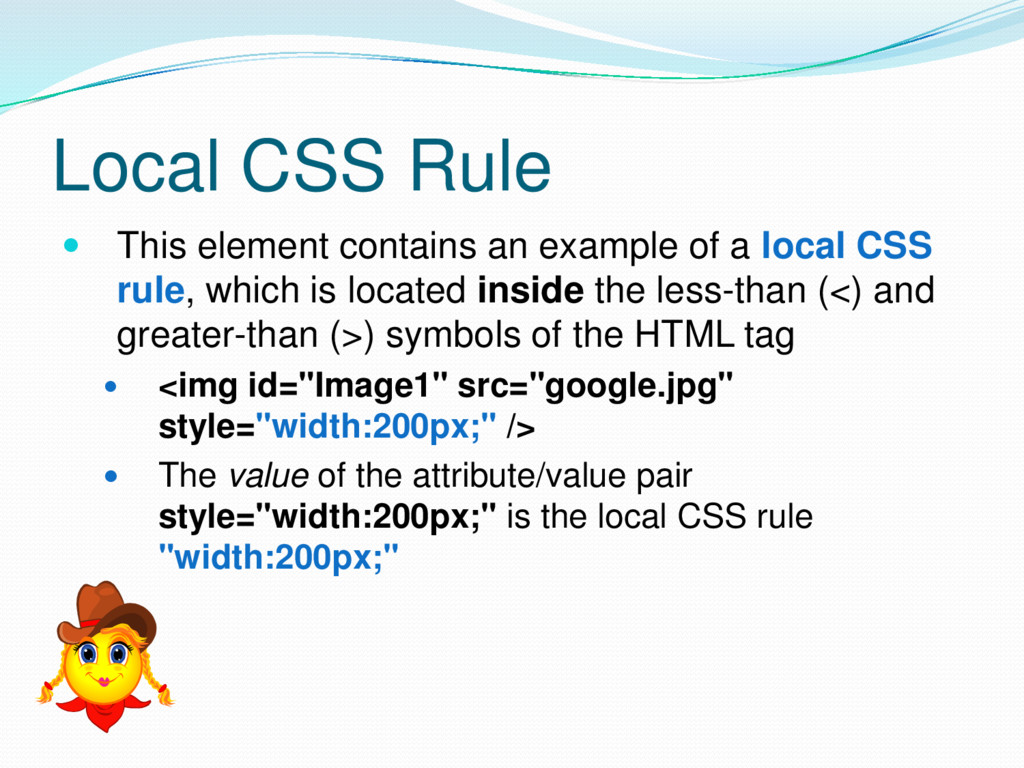 Local CSS Rule

This element contains an example of a local CSS rule, which is located inside the less-than (<) and greater-than (>) symbols of the HTML tag

<img id="Image1" src="google.jpg" style="width:200px;" />

The value of the attribute/value pair style="width:200px;" is the local CSS rule "width:200px;"